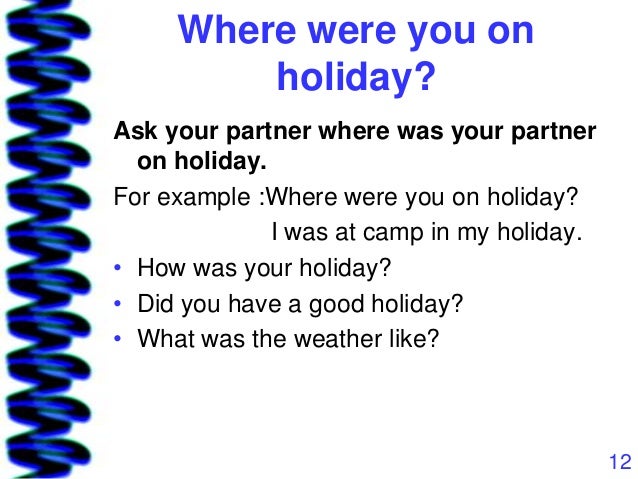 Where were you on holiday?

Ask your partner where was your partner on holiday.

For example :Where were you on holiday?

I was at camp in my holiday.

• How was your holiday?
• Did you have a good holiday?
• What was the weather like?

12